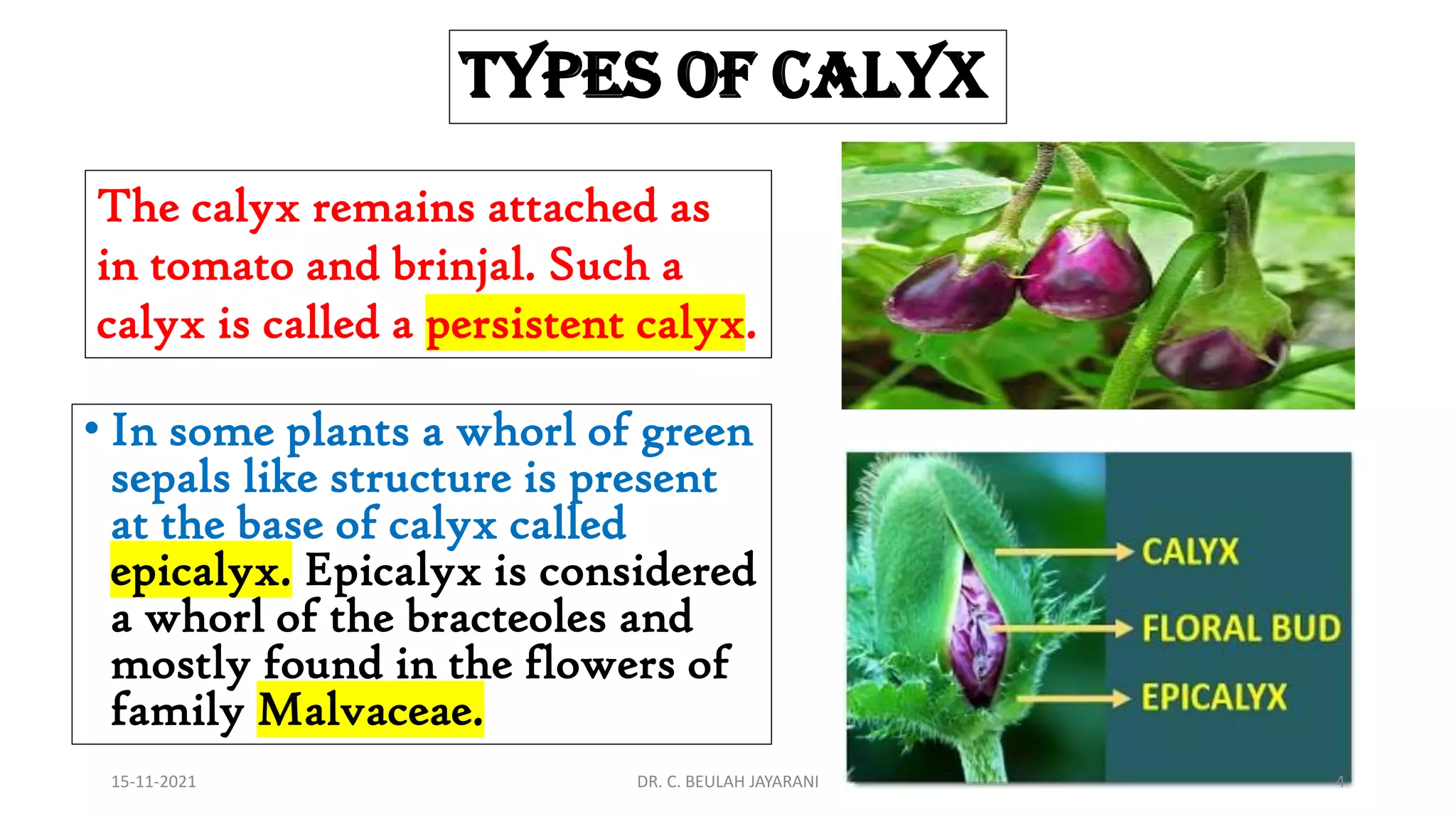 TYPES OF CALYX

The calyx remains attached as in tomato and brinjal. Such a calyx is called a persistent calyx.

• In some plants a whorl of green sepals like structure is present at the base of calyx called epicalyx. Epicalyx is considered a whorl of the bracteoles and mostly found in the flowers of family Malvaceae.

CALYX
FLORAL BUD
EPICALYX

15-11-2021
DR. C. BEULAH JAYARANI
4